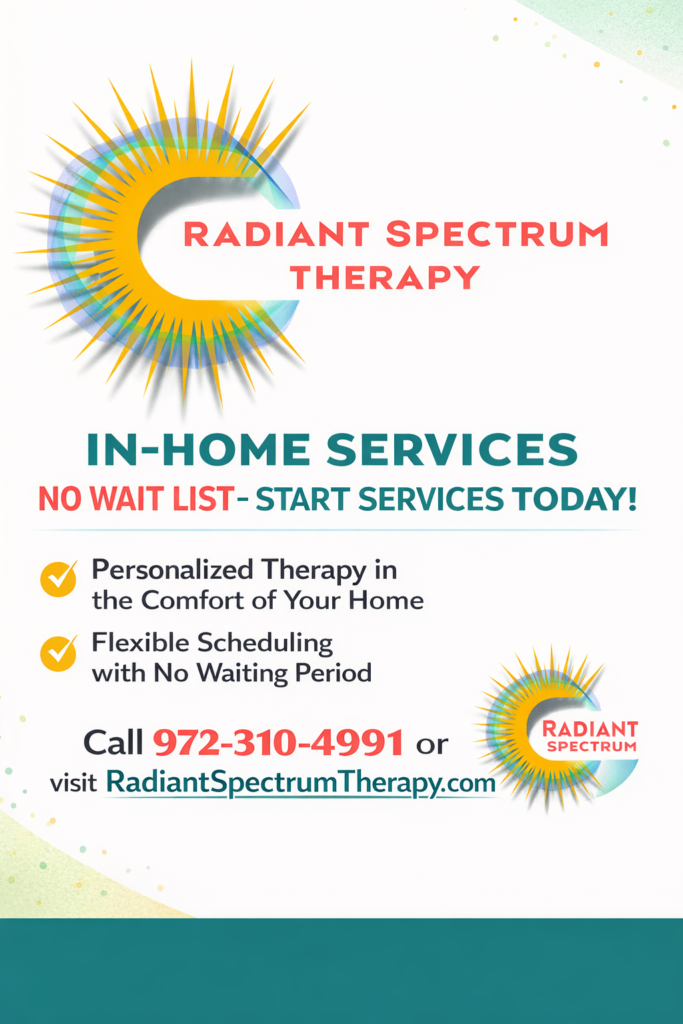 RADIANT SPECTRUM THERAPY

IN-HOME SERVICES

NO WAIT LIST- START SERVICES TODAY!

Personalized Therapy in the Comfort of Your Home

Flexible Scheduling with No Waiting Period

Call 972-310-4991 or visit RadiantSpectrumTherapy.com

RADIANT SPECTRUM